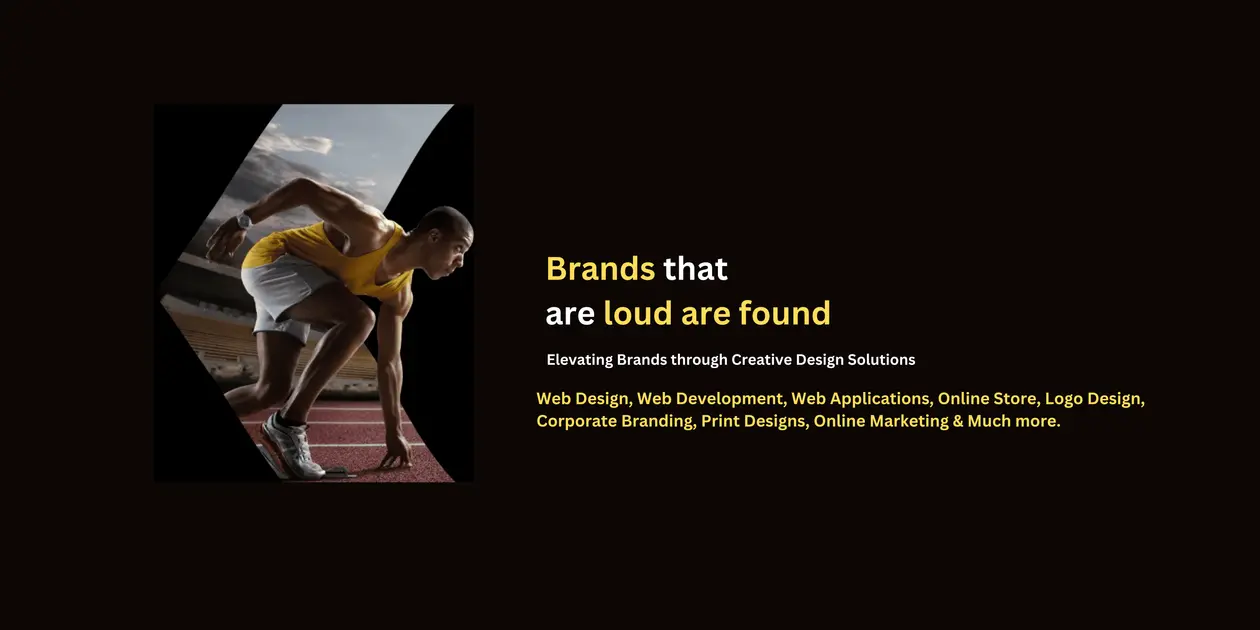 Brands that
are loud are found

Elevating Brands through Creative Design Solutions

Web Design, Web Development, Web Applications, Online Store, Logo Design, Corporate Branding, Print Designs, Online Marketing & Much more.